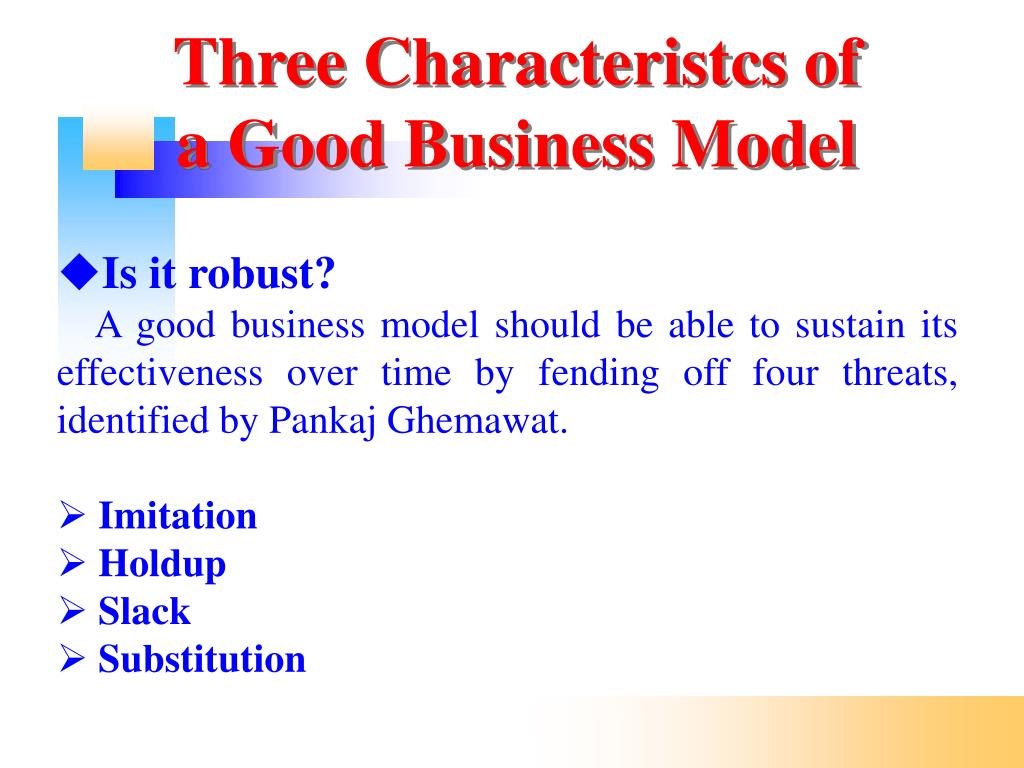 Three Characteristcs of a Good Business Model

◆Is it robust?

A good business model should be able to sustain its effectiveness over time by fending off four threats, identified by Pankaj Ghemawat.

➢ Imitation
➢ Holdup
➢ Slack
➢ Substitution